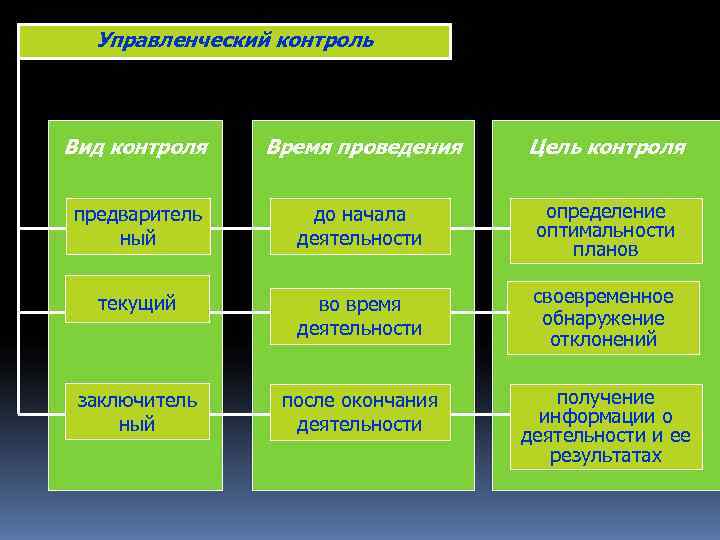 Управленческий контроль

Вид контроля

предварительный

текущий

заключительный

Время проведения

до начала деятельности

во время деятельности

после окончания деятельности

Цель контроля

определение оптимальности планов

своевременное обнаружение отклонений

получение информации о деятельности и ее результатах